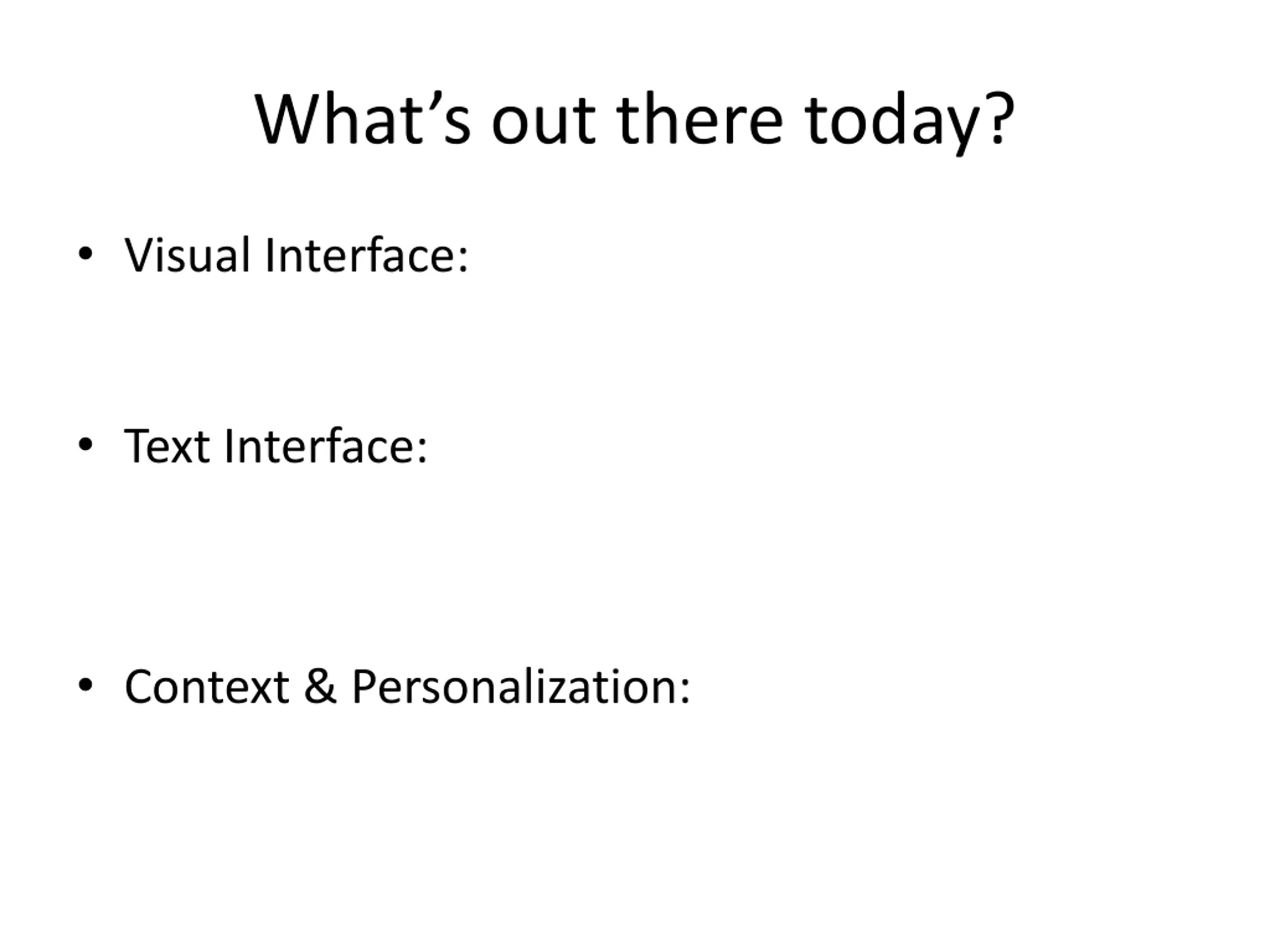 What’s out there today?

• Visual Interface:

• Text Interface:

• Context & Personalization: